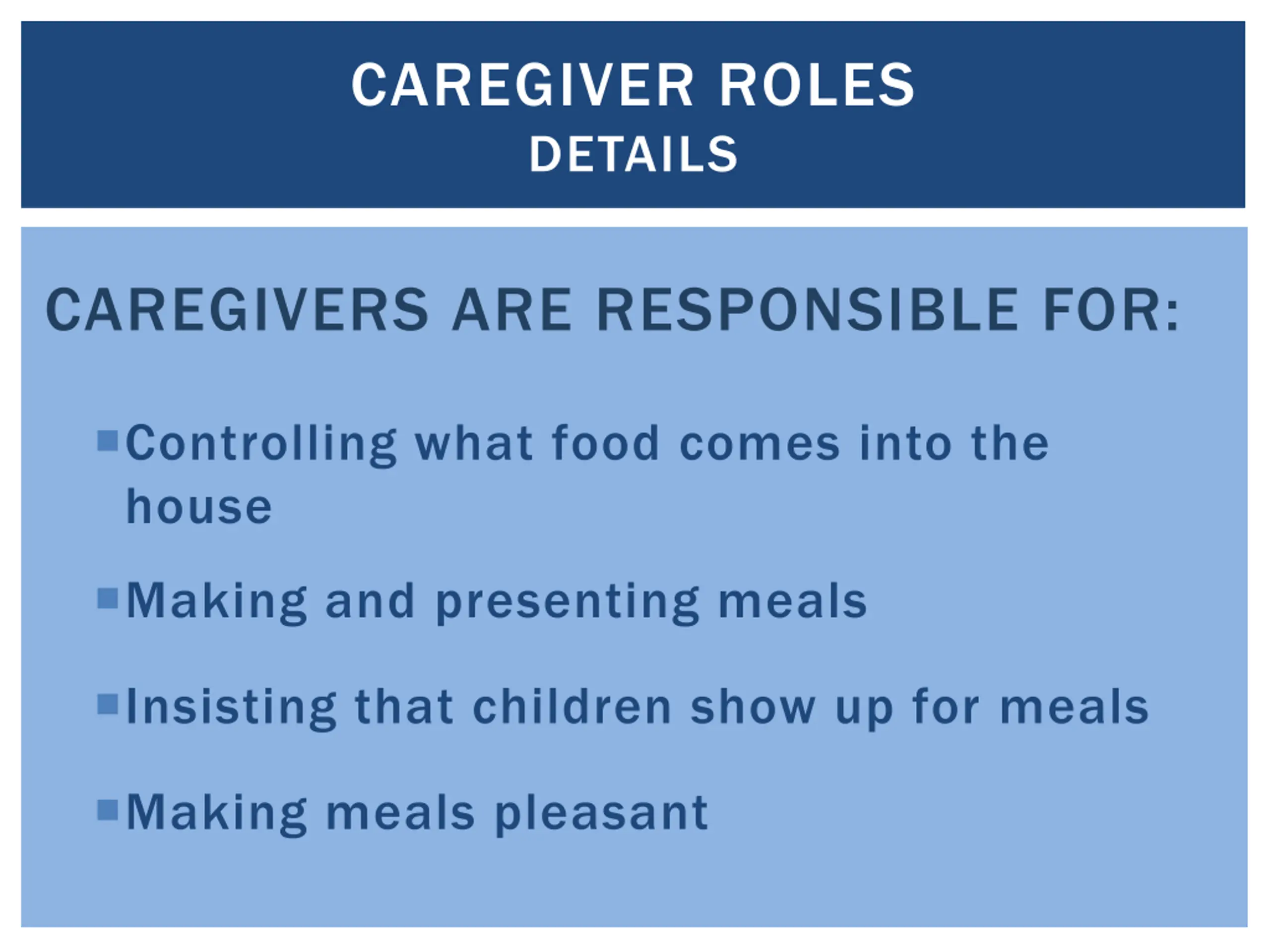 CAREGIVER ROLES
DETAILS

CAREGIVERS ARE RESPONSIBLE FOR:

▪ Controlling what food comes into the house

▪ Making and presenting meals

▪ Insisting that children show up for meals

▪ Making meals pleasant